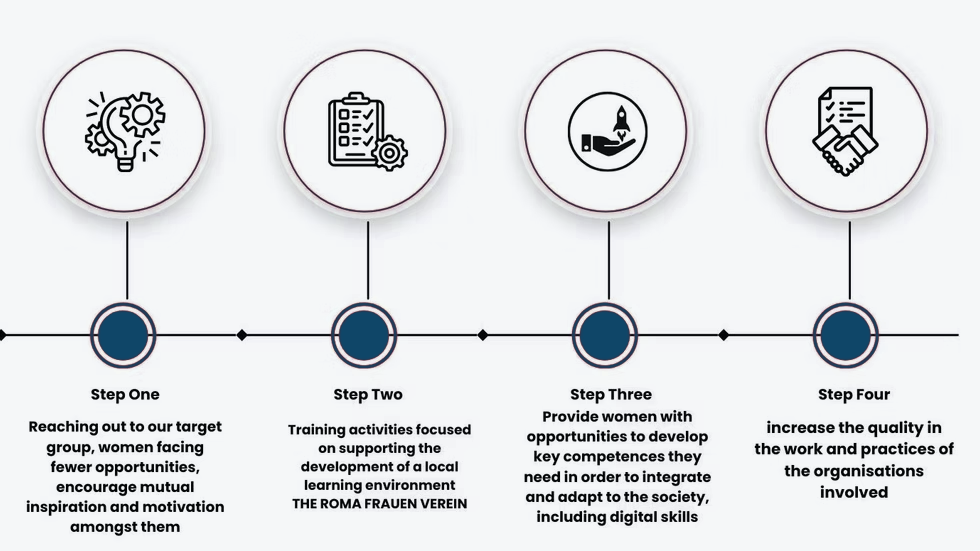 Step One

Reaching out to our target group, women facing fewer opportunities, encourage mutual inspiration and motivation amongst them

Step Two

Training activities focused on supporting the development of a local learning environment THE ROMA FRAUEN VEREIN

Step Three

Provide women with opportunities to develop key competences they need in order to integrate and adapt to the society, including digital skills

Step Four

increase the quality in the work and practices of the organisations involved